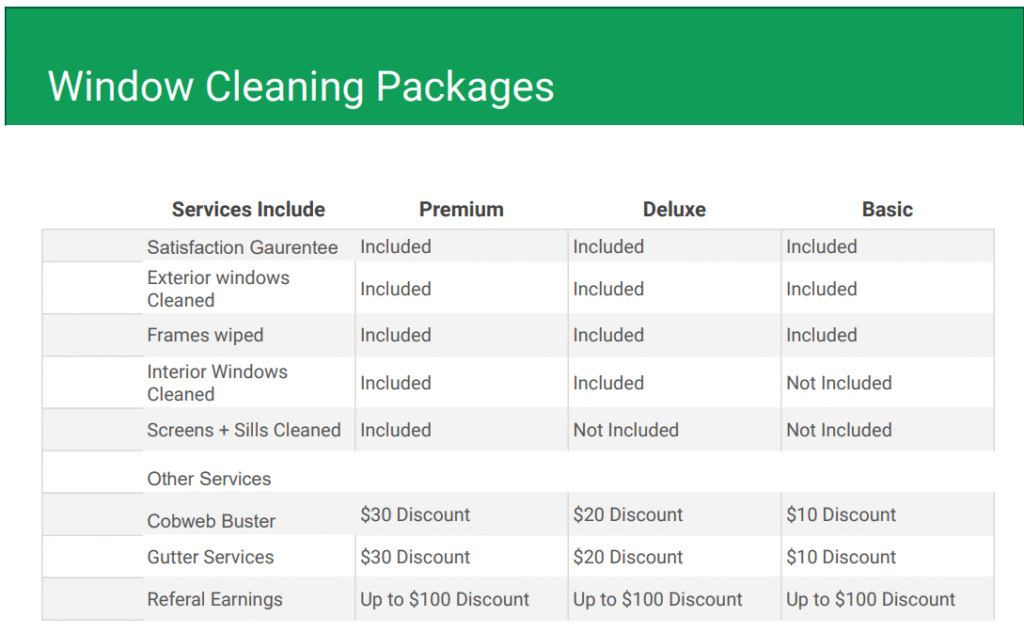 Window Cleaning Packages

| Services Include | Premium | Deluxe | Basic |
|---|---|---|---|
| Satisfaction Gaurentee | Included | Included | Included |
| Exterior windows Cleaned | Included | Included | Included |
| Frames wiped | Included | Included | Included |
| Interior Windows Cleaned | Included | Included | Not Included |
| Screens + Sills Cleaned | Included | Not Included | Not Included |
| Other Services | | | |
| Cobweb Buster | \$30 Discount | \$20 Discount | \$10 Discount |
| Gutter Services | \$30 Discount | \$20 Discount | \$10 Discount |
| Referal Earnings | Up to \$100 Discount | Up to \$100 Discount | Up to \$100 Discount |